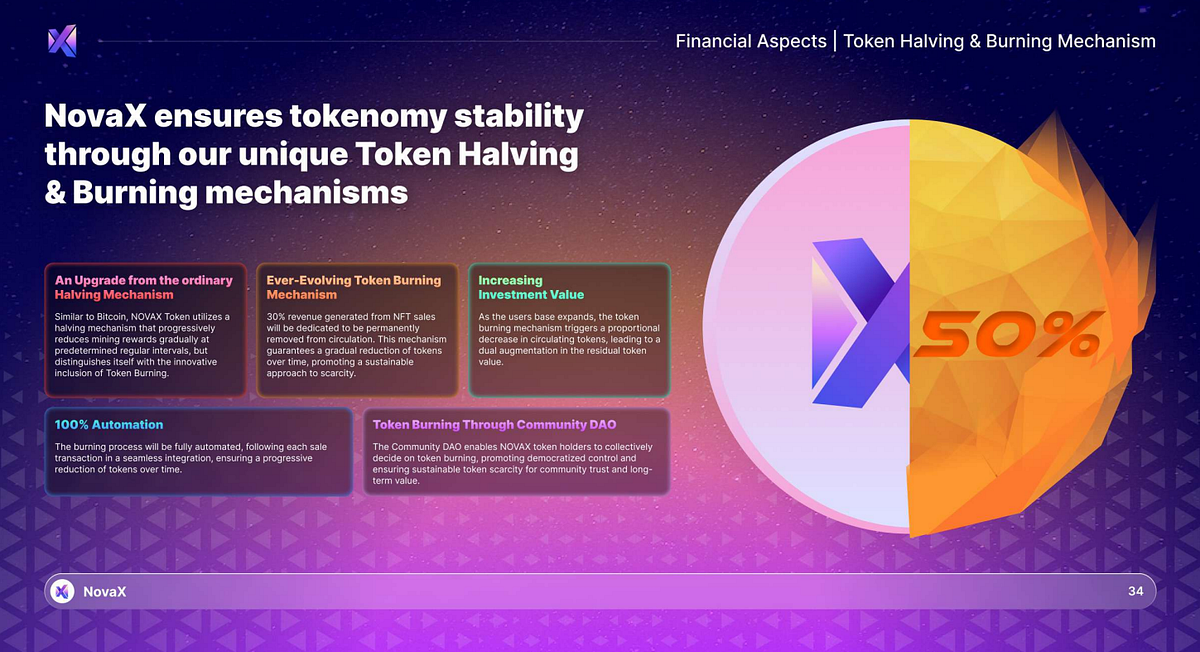 Financial Aspects | Token Halving & Burning Mechanism

NovaX ensures tokenomy stability through our unique Token Halving & Burning mechanisms

An Upgrade from the ordinary Halving Mechanism

Similar to Bitcoin, NOVAX Token utilizes a halving mechanism that progressively reduces mining rewards gradually at predetermined regular intervals, but distinguishes itself with the innovative inclusion of Token Burning.

Ever-Evolving Token Burning Mechanism

30% revenue generated from NFT sales will be dedicated to be permanently removed from circulation. This mechanism guarantees a gradual reduction of tokens over time, promoting a sustainable approach to scarcity.

Increasing Investment Value

As the users base expands, the token burning mechanism triggers a proportional decrease in circulating tokens, leading to a dual augmentation in the residual token value.

100% Automation

The burning process will be fully automated, following each sale transaction in a seamless integration, ensuring a progressive reduction of tokens over time.

Token Burning Through Community DAO

The Community DAO enables NOVAX token holders to collectively decide on token burning, promoting democratized control and ensuring sustainable token scarcity for community trust and long-term value.

50%

NovaX

34